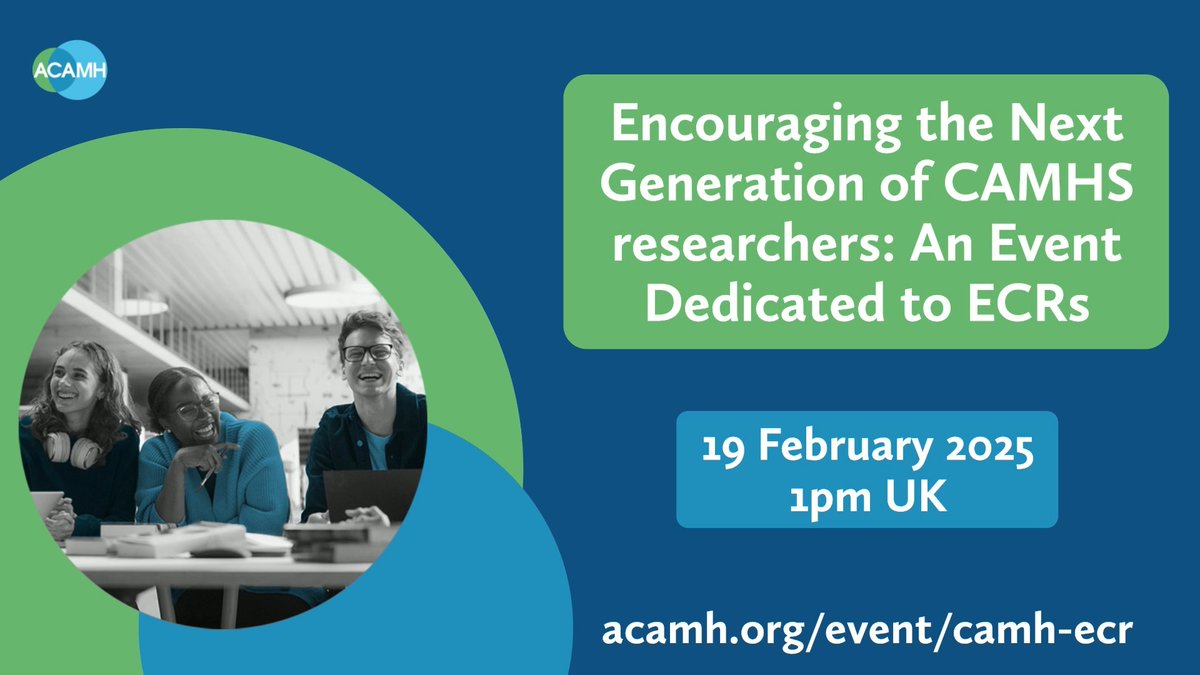 ACAMH

Encouraging the Next Generation of CAMHS researchers: An Event Dedicated to ECRs

19 February 2025
1pm UK

acamh.org/event/camh-ecr